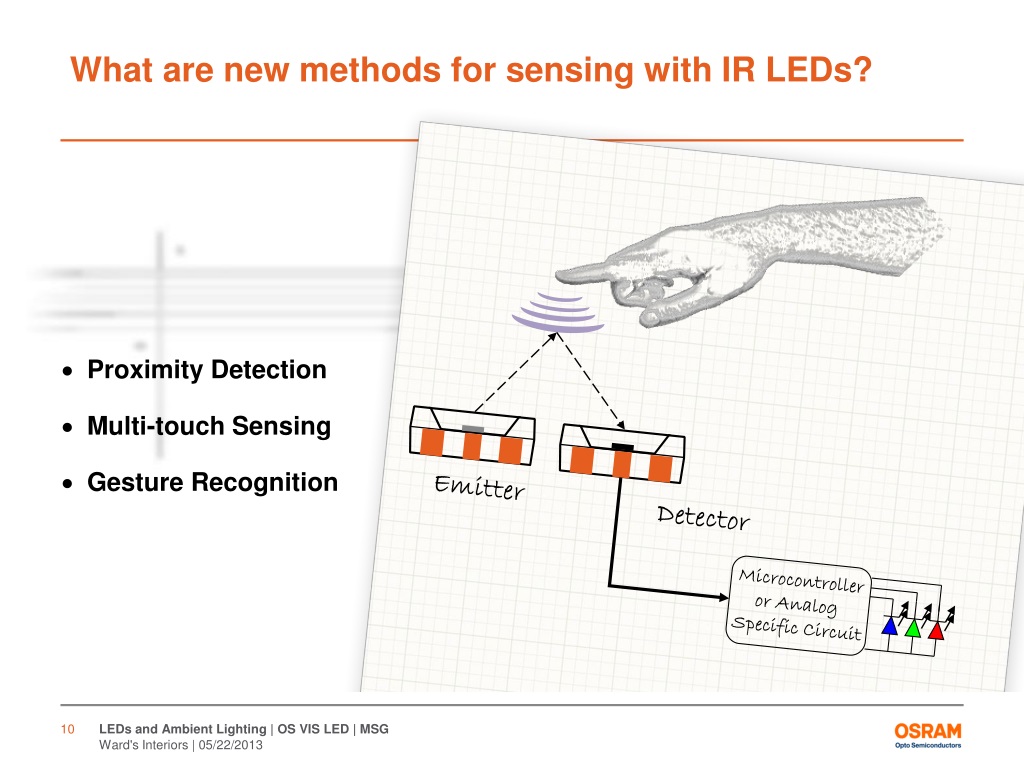 What are new methods for sensing with IR LEDs?

• Proximity Detection

• Multi-touch Sensing

• Gesture Recognition

Emitter

Detector

Microcontroller or Analog Specific Circuit

10 LEDs and Ambient Lighting | OS VIS LED | MSG
Ward's Interiors | 05/22/2013

OSRAM
Opto Semiconductors